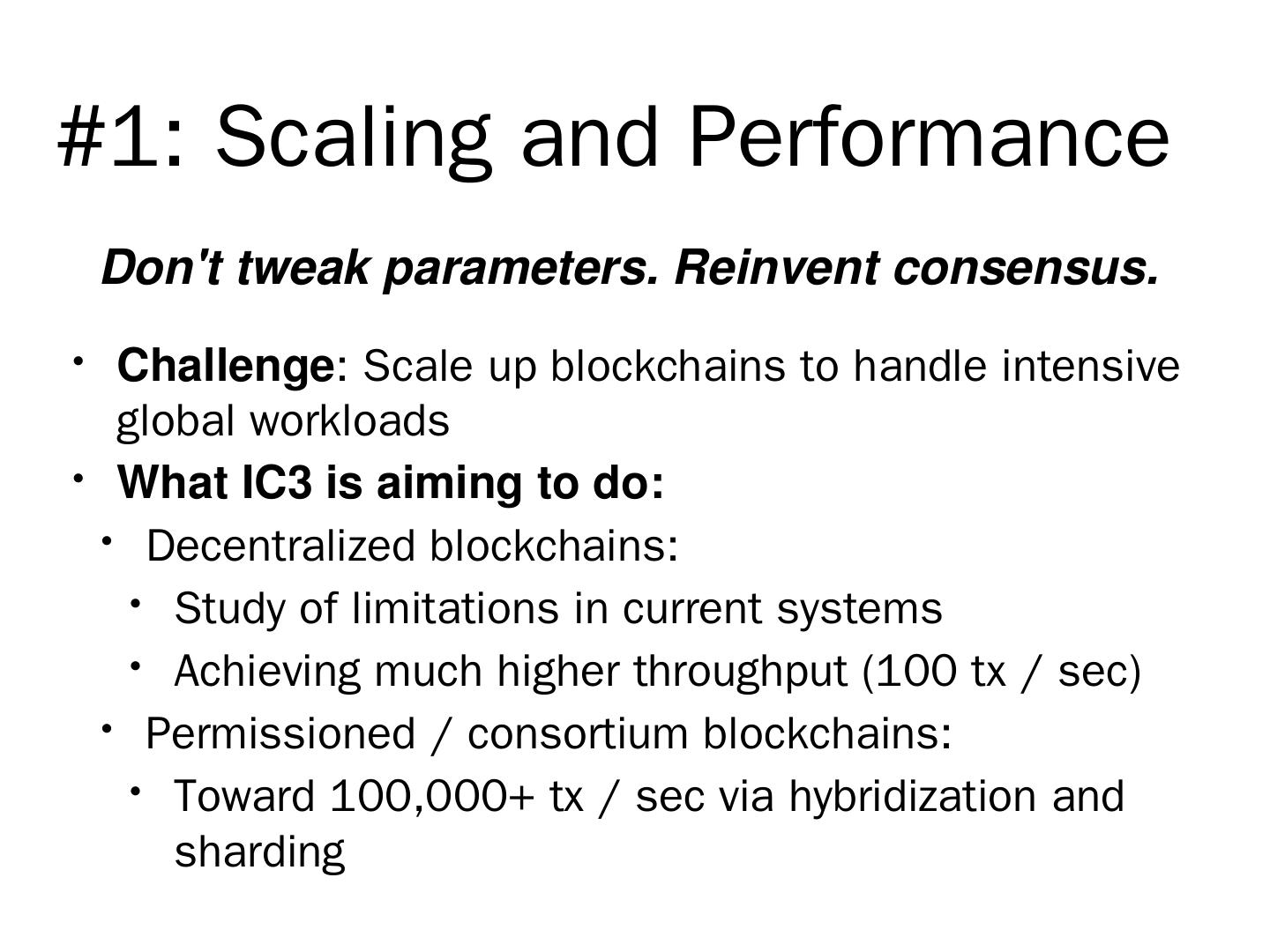 #1: Scaling and Performance

Don't tweak parameters. Reinvent consensus.

• Challenge: Scale up blockchains to handle intensive global workloads
• What IC3 is aiming to do:
  • Decentralized blockchains:
    • Study of limitations in current systems
    • Achieving much higher throughput (100 tx / sec)
  • Permissioned / consortium blockchains:
    • Toward 100,000+ tx / sec via hybridization and sharding